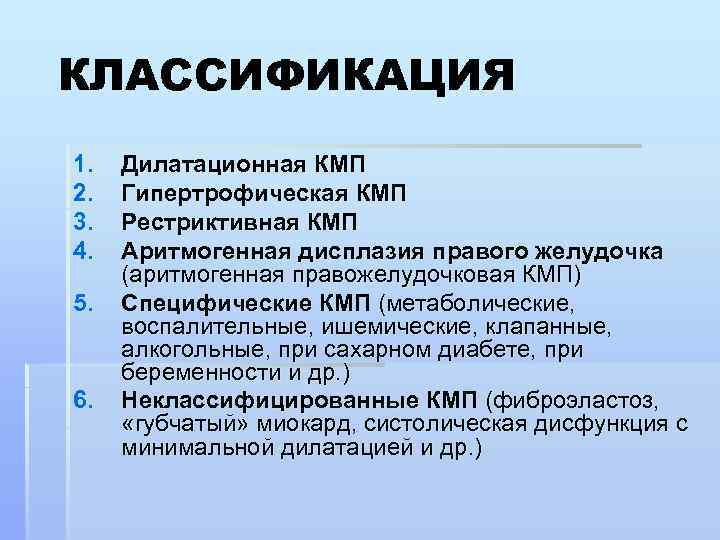 КЛАССИФИКАЦИЯ

1. Дилатационная КМП
2. Гипертрофическая КМП
3. Рестриктивная КМП
4. Аритмогенная дисплазия правого желудочка (аритмогенная правожелудочковая КМП)
5. Специфические КМП (метаболические, воспалительные, ишемические, клапанные, алкогольные, при сахарном диабете, при беременности и др.)
6. Неклассифицированные КМП (фиброэластоз, «губчатый» миокард, систолическая дисфункция с минимальной дилатацией и др.)